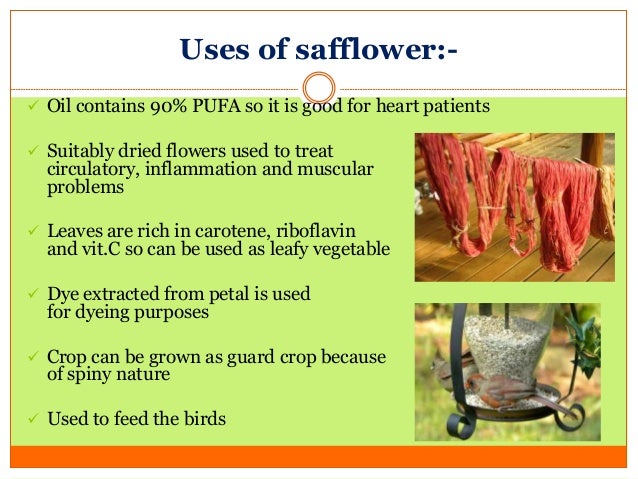 Uses of safflower:-

✓ Oil contains 90% PUFA so it is good for heart patients

✓ Suitably dried flowers used to treat circulatory, inflammation and muscular problems

✓ Leaves are rich in carotene, riboflavin and vit.C so can be used as leafy vegetable

✓ Dye extracted from petal is used for dyeing purposes

✓ Crop can be grown as guard crop because of spiny nature

✓ Used to feed the birds